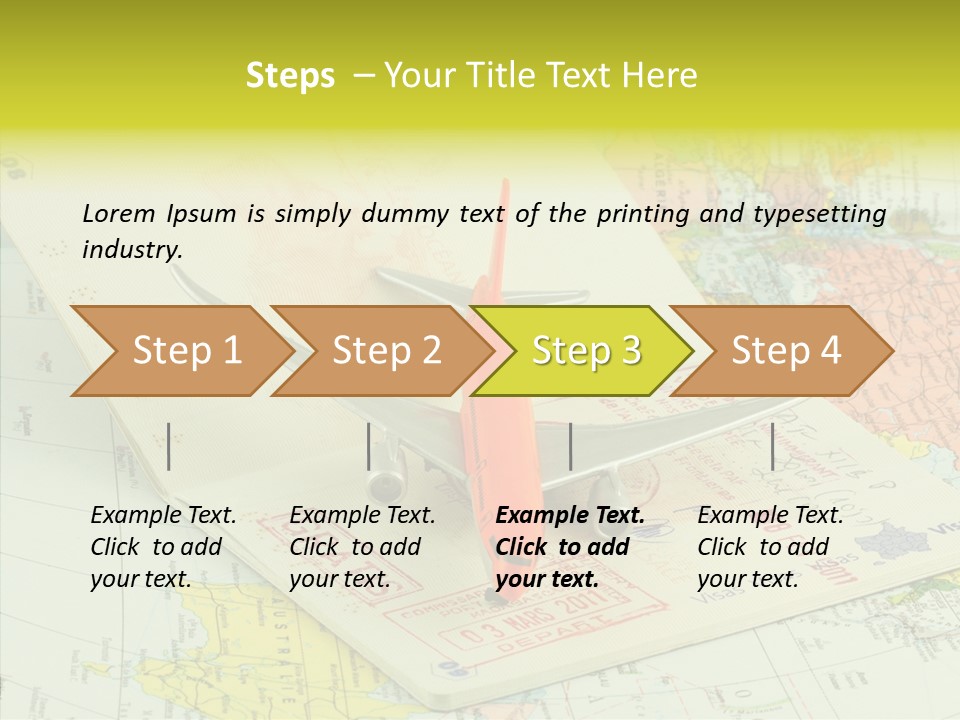 Steps – Your Title Text Here

Lorem Ipsum is simply dummy text of the printing and typesetting industry.

Step 1

Step 2

Step 3

Step 4

Example Text. Click to add your text.

Example Text. Click to add your text.

Example Text. Click to add your text.

Example Text. Click to add your text.